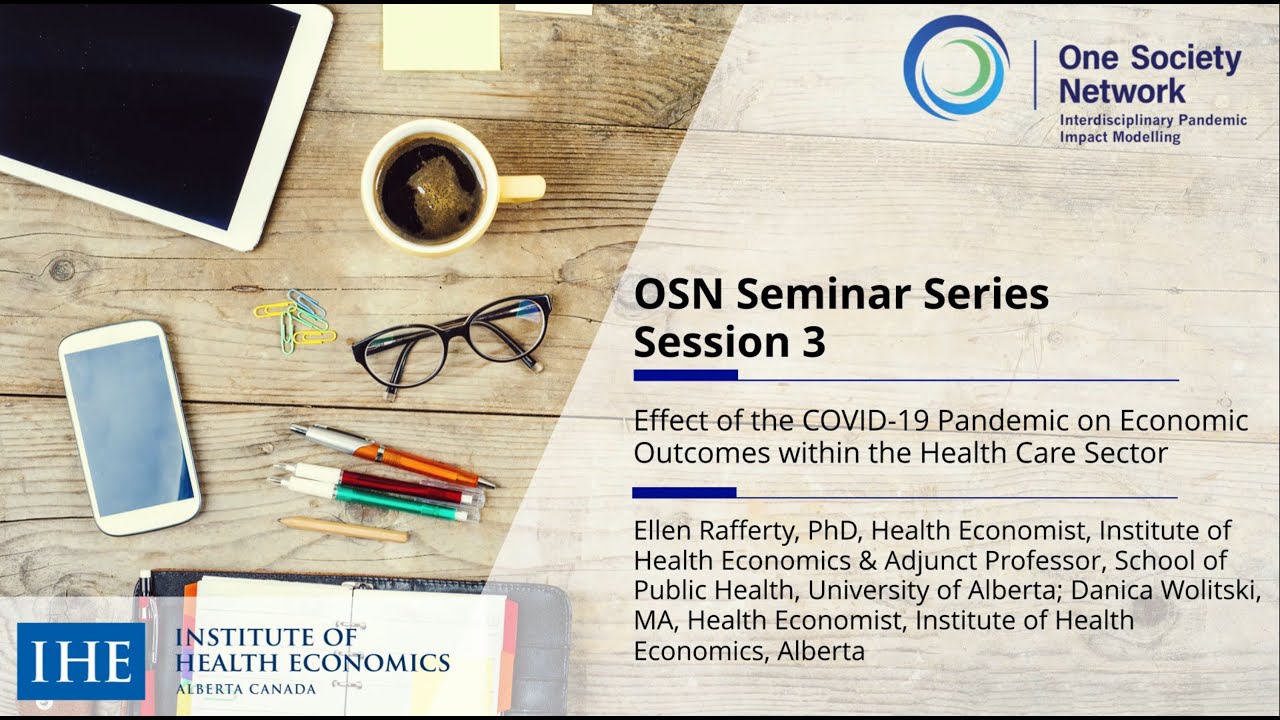 One Society Network
Interdisciplinary Pandemic Impact Modelling

OSN Seminar Series
Session 3

Effect of the COVID-19 Pandemic on Economic Outcomes within the Health Care Sector

Ellen Rafferty, PhD, Health Economist, Institute of Health Economics & Adjunct Professor, School of Public Health, University of Alberta; Danica Wolitski, MA, Health Economist, Institute of Health Economics, Alberta

IHE
INSTITUTE OF
HEALTH ECONOMICS
ALBERTA CANADA